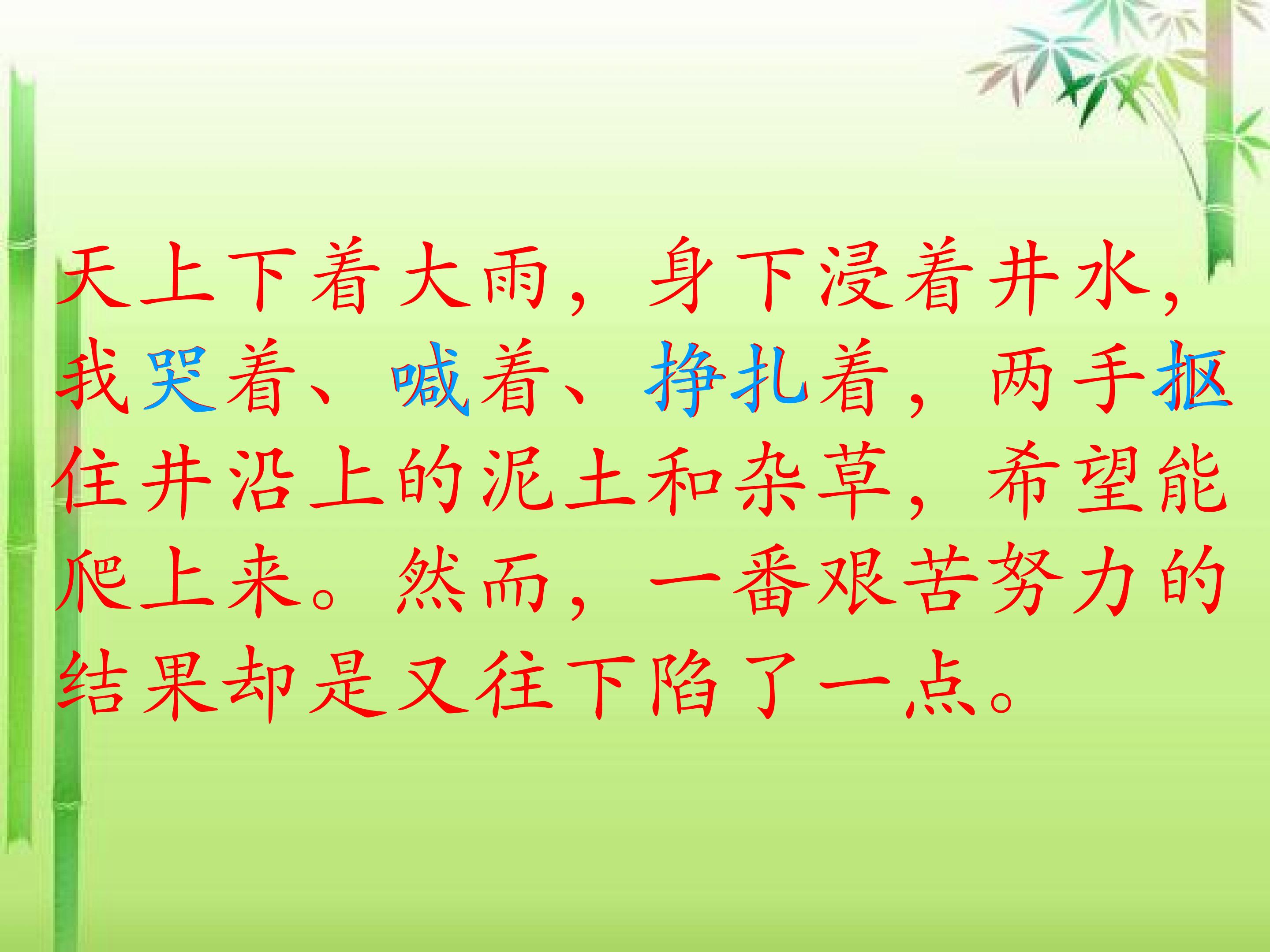 天上下着大雨，身下浸着井水，我哭着、喊着、挣扎着，两手抠住井沿上的泥土和杂草，希望能爬上来。然而，一番艰苦努力的结果却是又往下陷了一点。